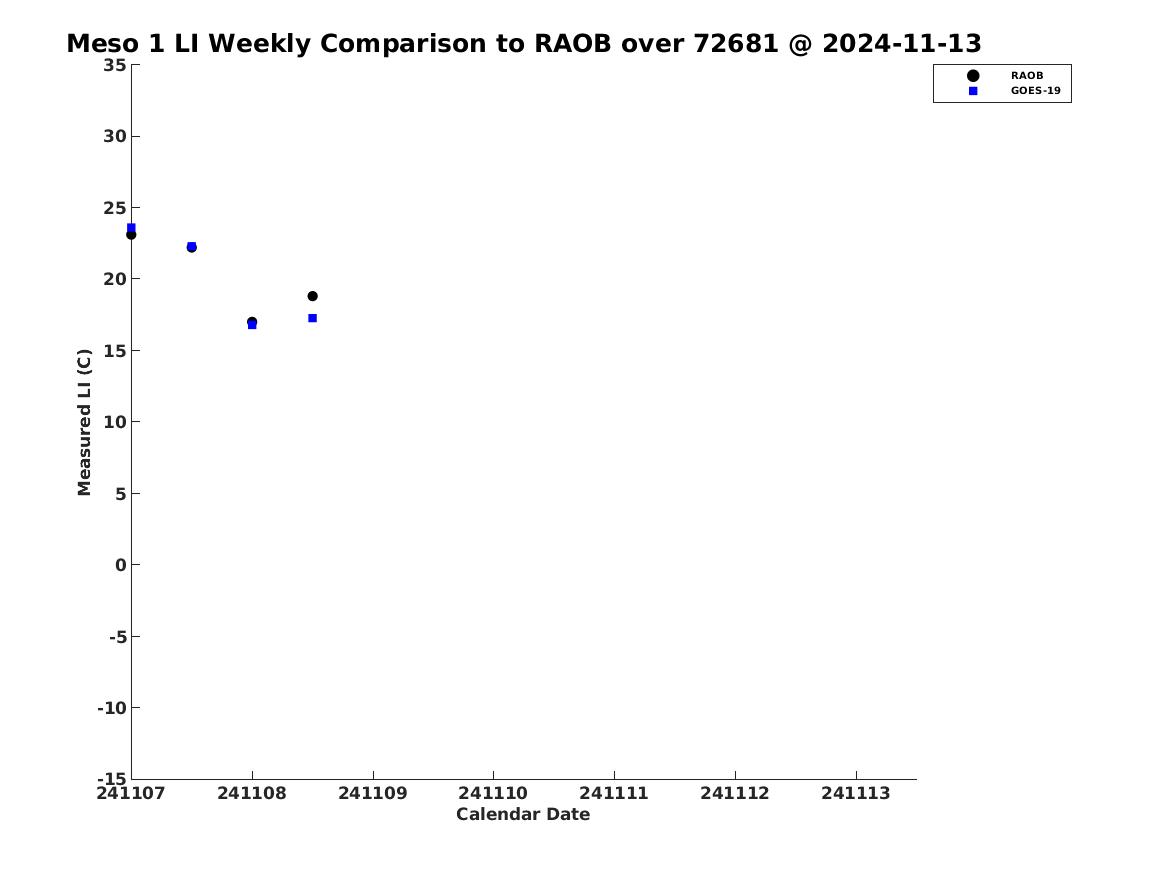 Meso 1 LI Weekly Comparison to RAOB over 72681 @ 2024-11-13

RAOB
GOES-19

Measured LI (C)

35
30
25
20
15
10
5
0
-5
-10
-15

241107
241108
241109
241110
241111
241112
241113

Calendar Date